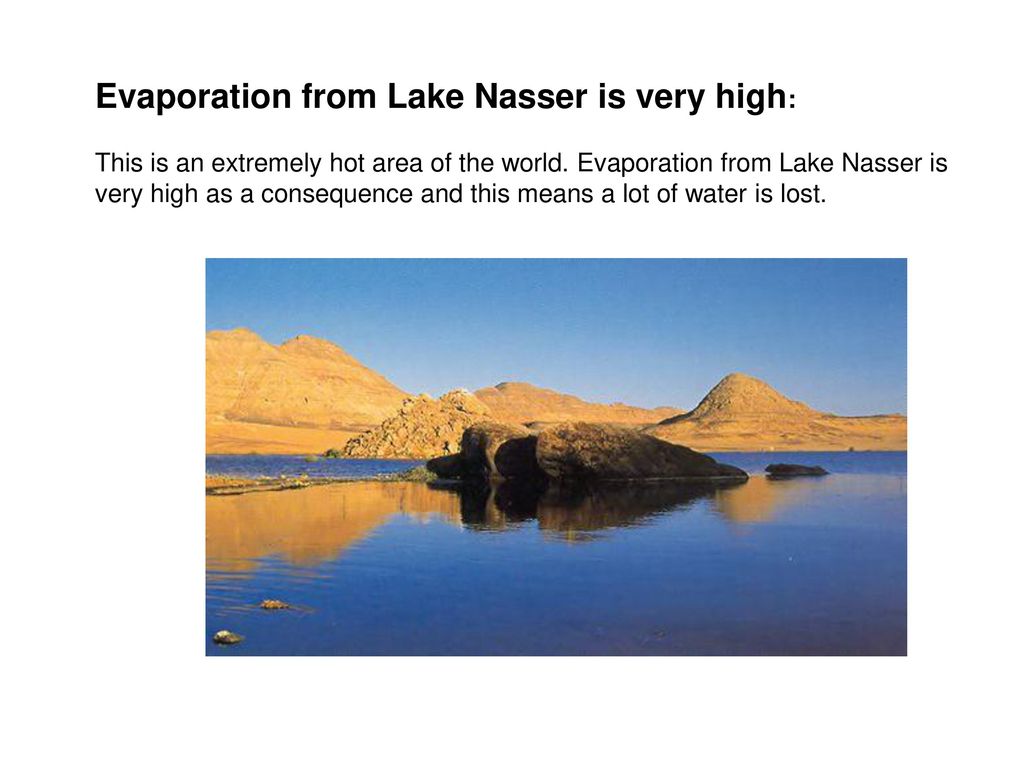 Evaporation from Lake Nasser is very high:

This is an extremely hot area of the world. Evaporation from Lake Nasser is very high as a consequence and this means a lot of water is lost.